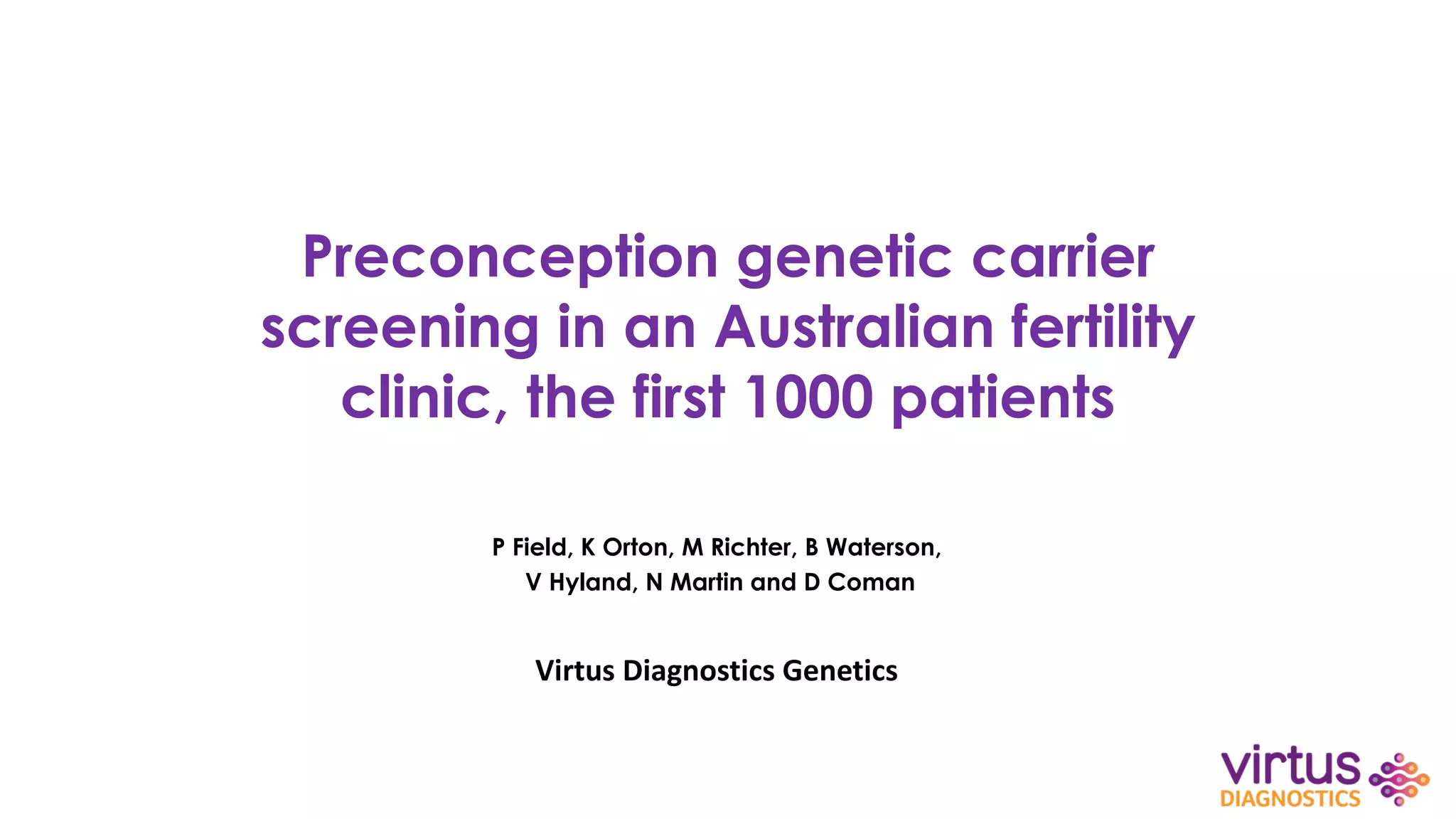 Preconception genetic carrier screening in an Australian fertility clinic, the first 1000 patients

P Field, K Orton, M Richter, B Waterson, V Hyland, N Martin and D Coman

Virtus Diagnostics Genetics

virtus
DIAGNOSTICS